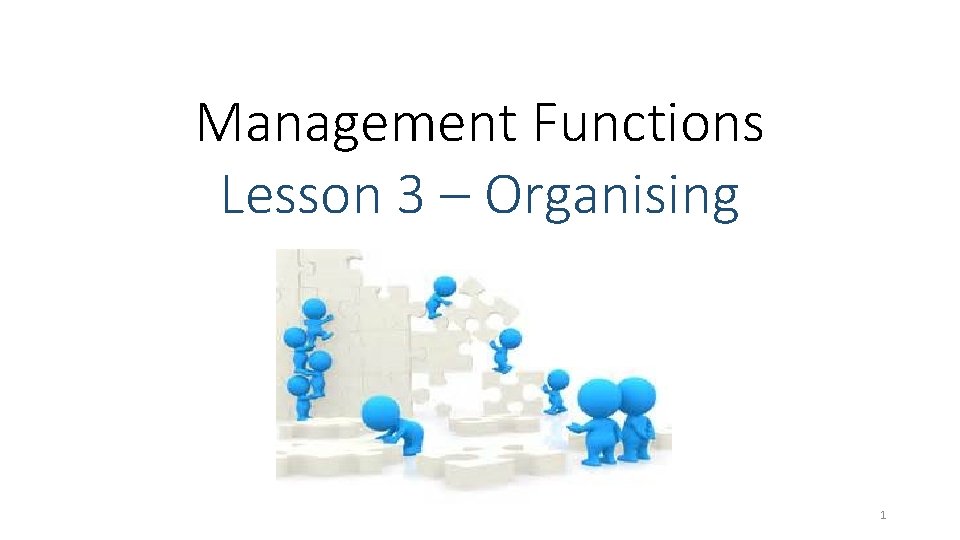 Management Functions
Lesson 3 – Organising

1